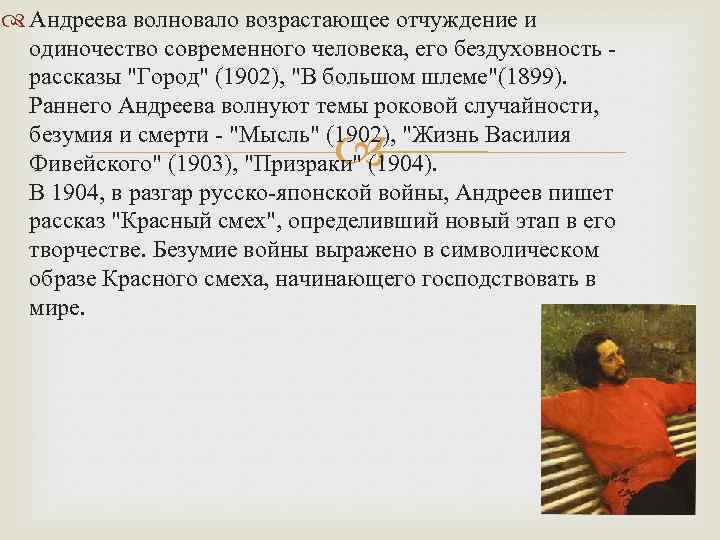 Андреева волновало возрастающее отчуждение и одиночество современного человека, его бездуховность - рассказы "Город" (1902), "В большом шлеме"(1899). Раннего Андреева волнуют темы роковой случайности, безумия и смерти - "Мысль" (1902), "Жизнь Василия Фивейского" (1903), "Призраки" (1904).
В 1904, в разгар русско-японской войны, Андреев пишет рассказ "Красный смех", определивший новый этап в его творчестве. Безумие войны выражено в символическом образе Красного смеха, начинающего господствовать в мире.